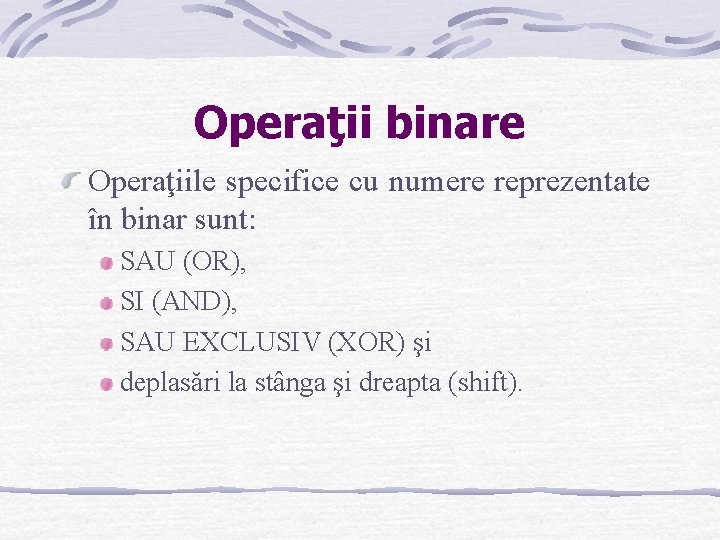 Operaţii binare

Operaţiile specifice cu numere reprezentate în binar sunt:

SAU (OR),

SI (AND),

SAU EXCLUSIV (XOR) şi

deplasări la stânga şi dreapta (shift).